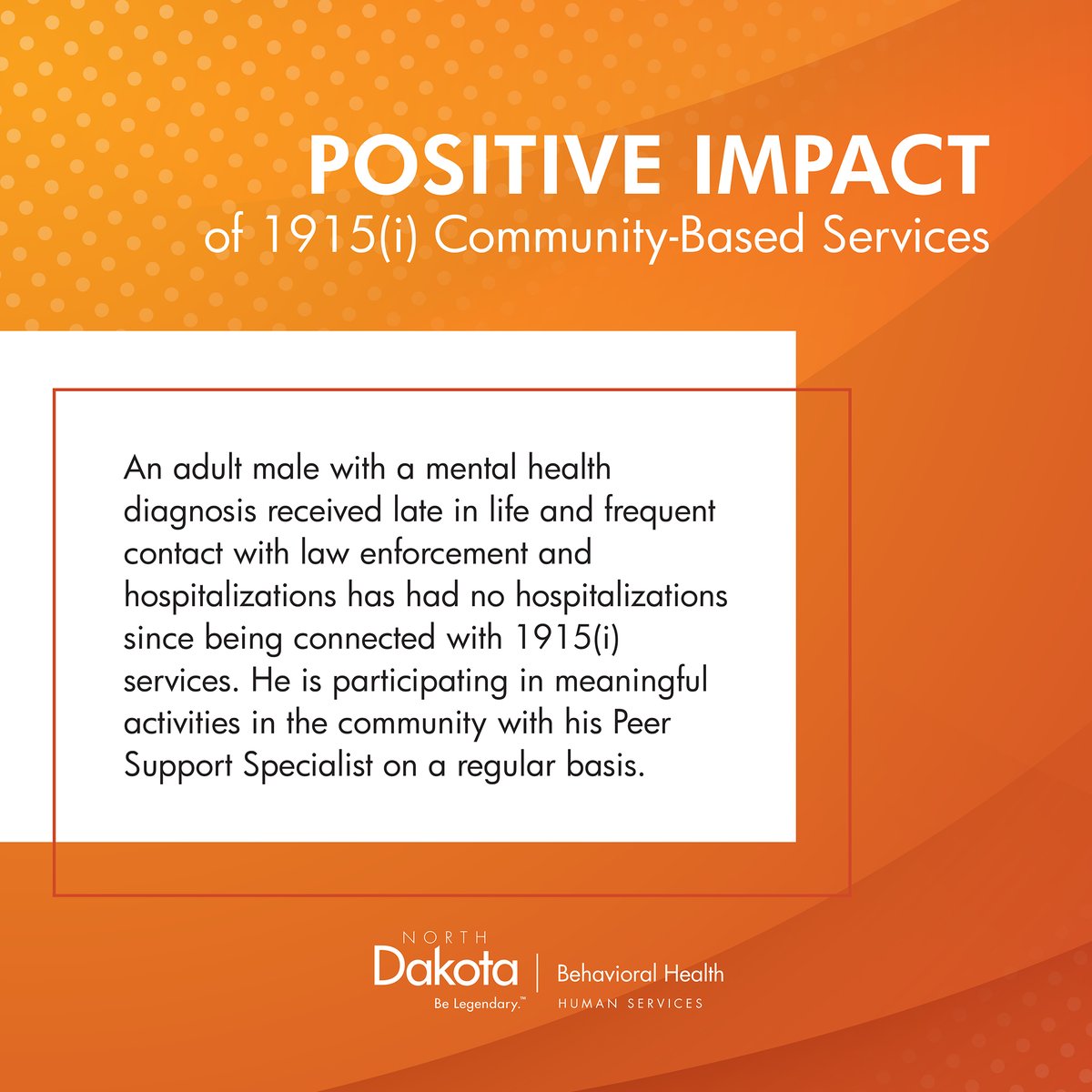 POSITIVE IMPACT
of 1915(i) Community-Based Services

An adult male with a mental health diagnosis received late in life and frequent contact with law enforcement and hospitalizations has had no hospitalizations since being connected with 1915(i) services. He is participating in meaningful activities in the community with his Peer Support Specialist on a regular basis.

NORTH
Dakota
Be Legendary.™
Behavioral Health
HUMAN SERVICES